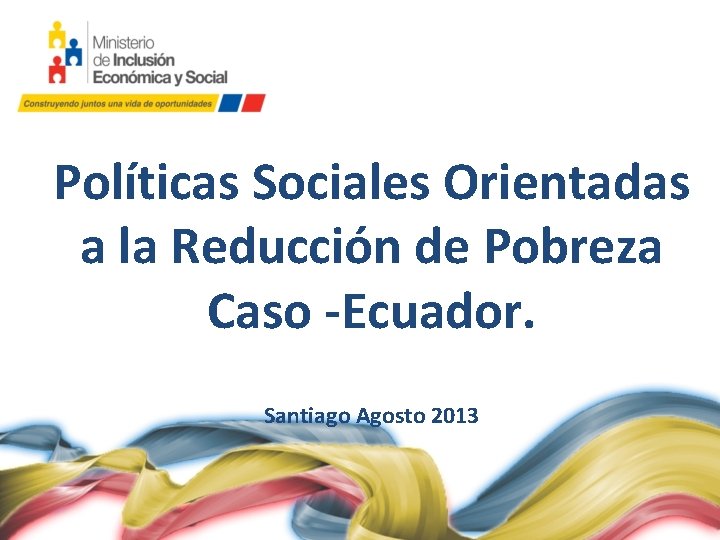 Ministerio de Inclusión Económica y Social

Construyendo juntos una vida de oportunidades

Políticas Sociales Orientadas a la Reducción de Pobreza Caso -Ecuador.

Santiago Agosto 2013